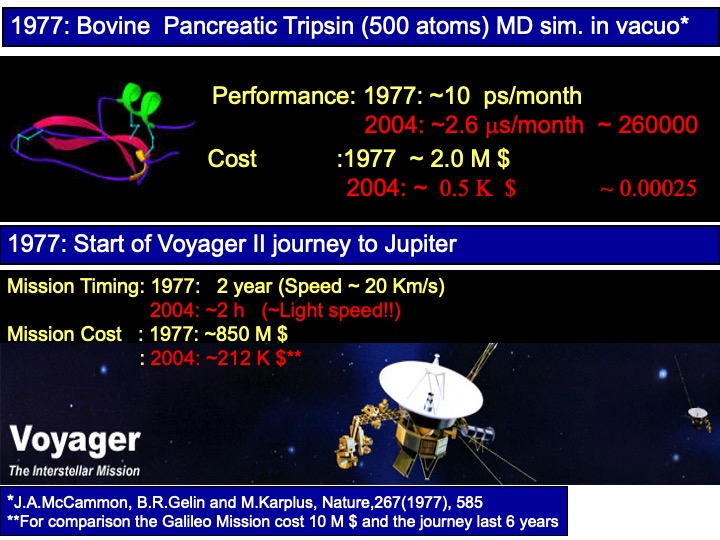 1977: Bovine Pancreatic Tripsin (500 atoms) MD sim. in vacuo*

Performance: 1977: ~10 ps/month
2004: ~2.6 μs/month ~ 260000
Cost :1977 ~ 2.0 M $
2004: ~ 0.5 K $ ~ 0.00025

1977: Start of Voyager II journey to Jupiter

Mission Timing: 1977: 2 year (Speed ~ 20 Km/s)
2004: ~2 h (~Light speed!!)
Mission Cost : 1977: ~850 M $
: 2004: ~212 K $**

Voyager
The Interstellar Mission

*J.A.McCammon, B.R.Gelin and M.Karplus, Nature,267(1977), 585
**For comparison the Galileo Mission cost 10 M $ and the journey last 6 years